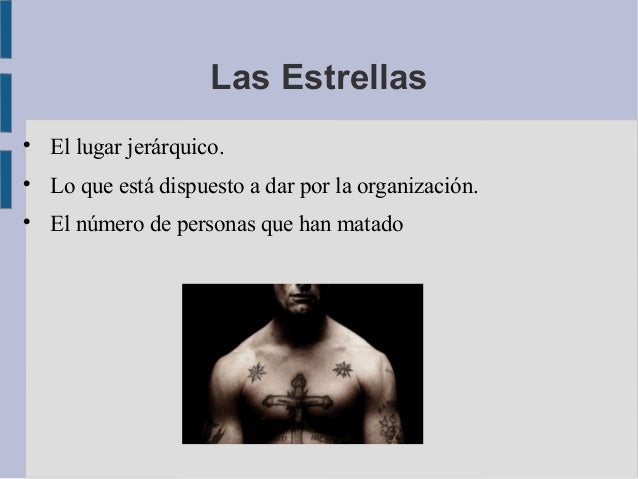 Las Estrellas

• El lugar jerárquico.
• Lo que está dispuesto a dar por la organización.
• El número de personas que han matado